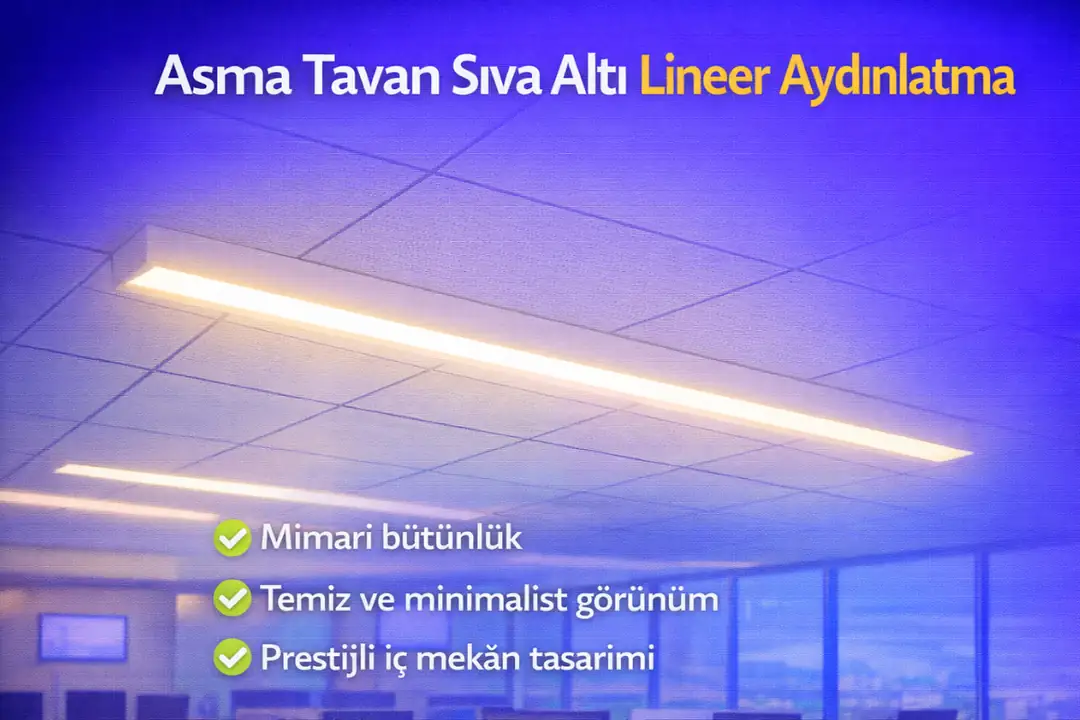 Asma Tavan Sıva Altı Lineer Aydınlatma

Mimari bütünlük

Temiz ve minimalist görünüm

Prestijli iç mekăn tasarimi